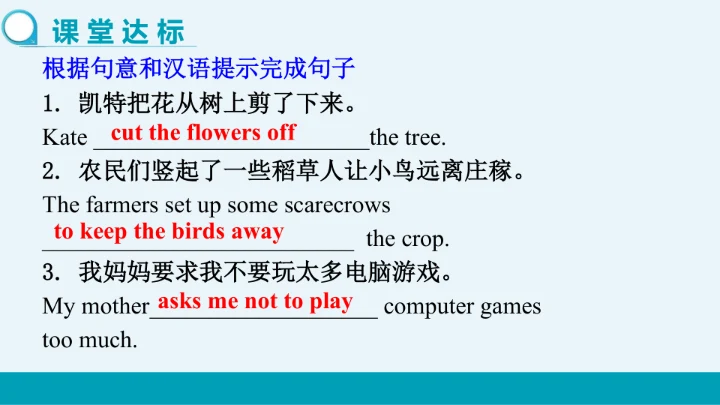 课堂达标

根据句意和汉语提示完成句子

1. 凯特把花从树上剪了下来。

Kate cut the flowers off the tree.

2. 农民们竖起了一些稻草人让小鸟远离庄稼。

The farmers set up some scarecrows to keep the birds away the crop.

3. 我妈妈要求我不要玩太多电脑游戏。

My mother asks me not to play computer games too much.